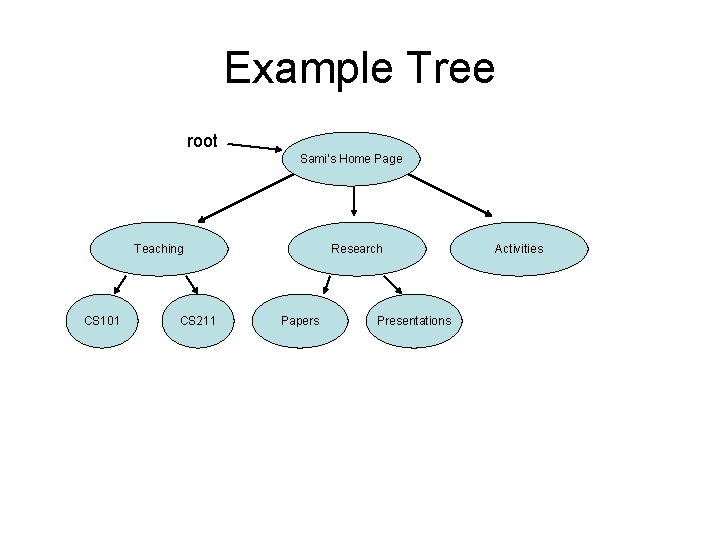 Example Tree

root

Sami's Home Page

Teaching

Research

Activities

CS101

CS211

Papers

Presentations